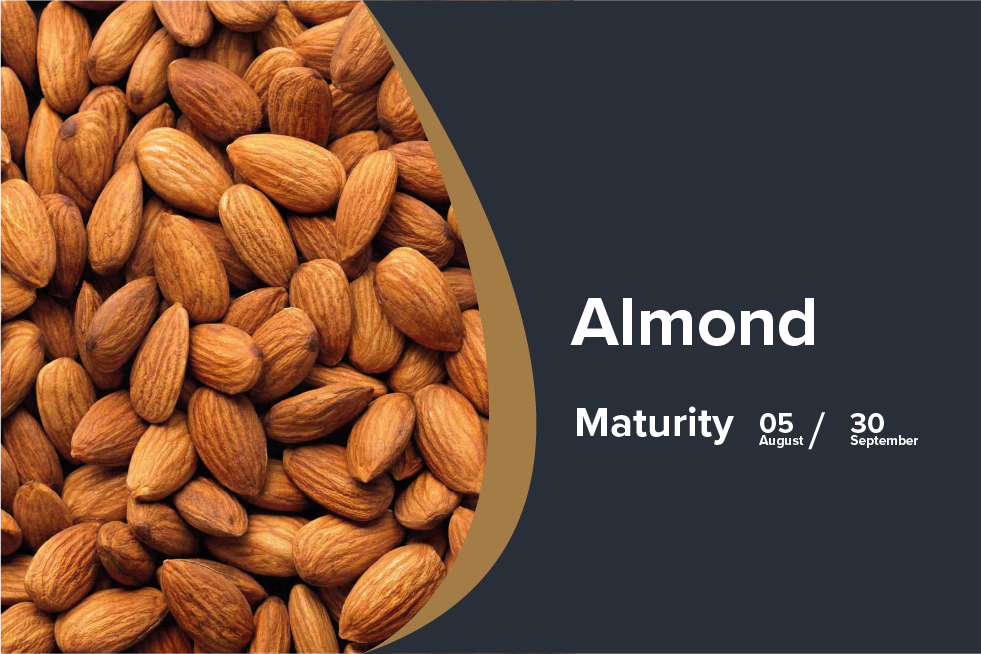 Almond

Maturity 05 August / 30 September